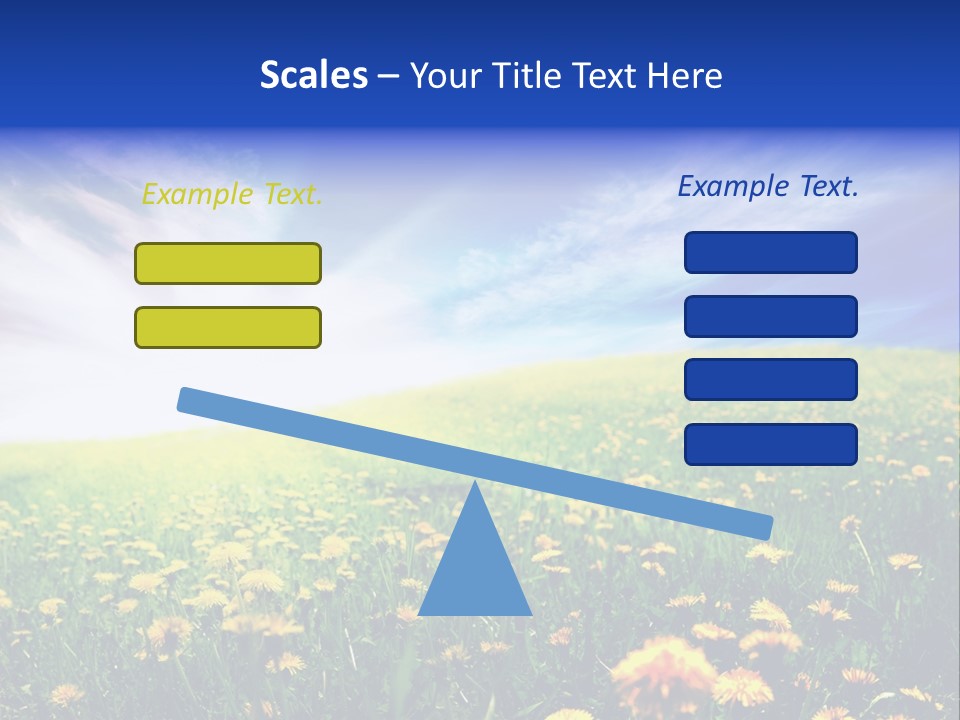 Scales – Your Title Text Here

Example Text.

Example Text.